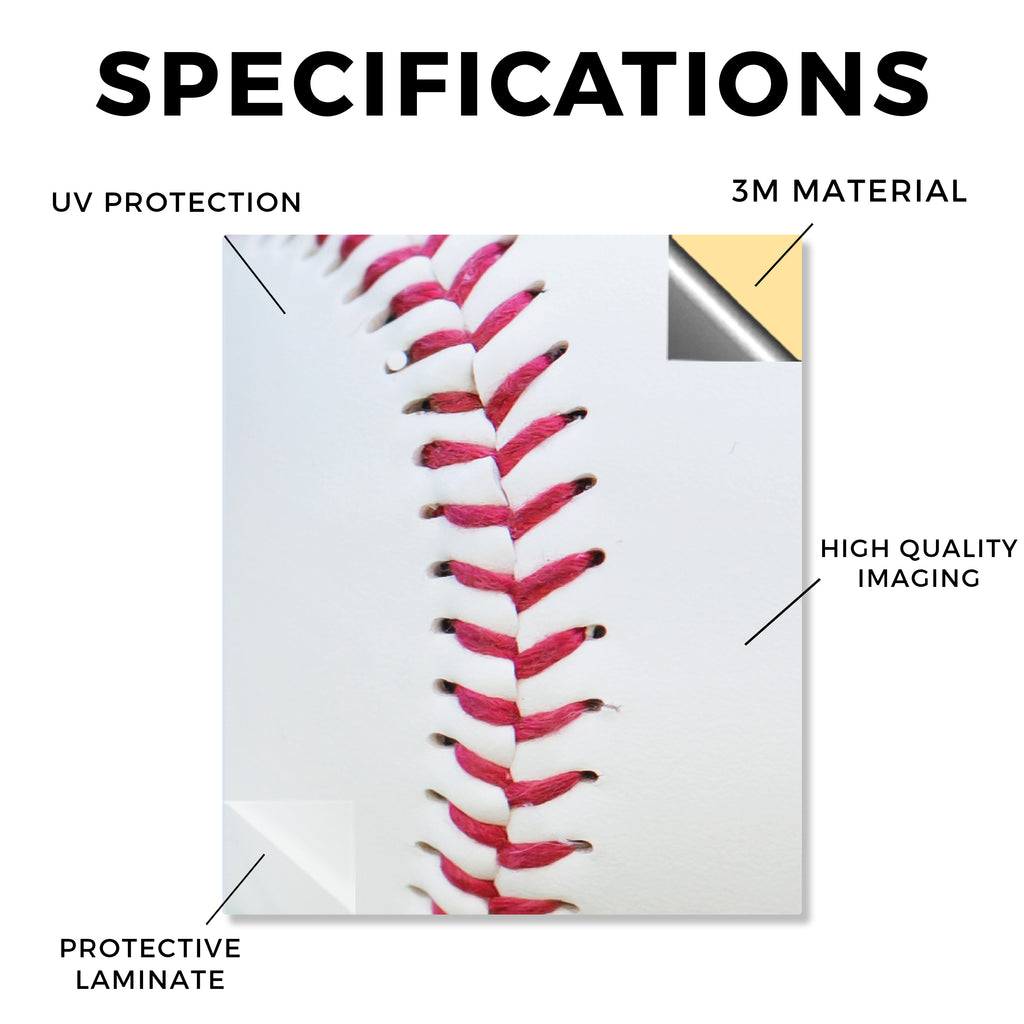 SPECIFICATIONS

UV PROTECTION

3M MATERIAL

HIGH QUALITY IMAGING

PROTECTIVE LAMINATE